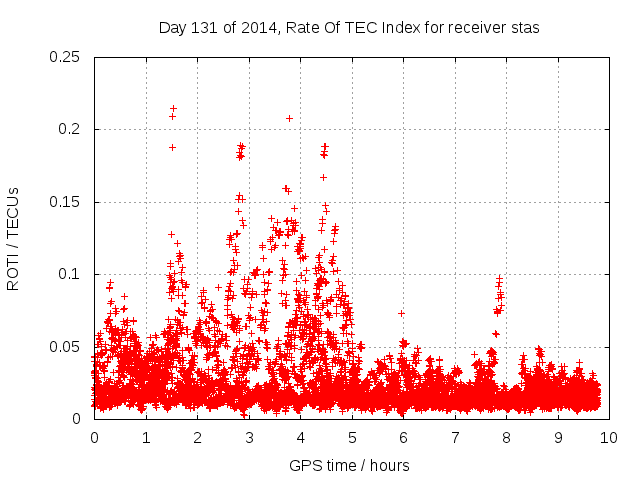 Day 131 of 2014, Rate Of TEC Index for receiver stas

ROTI / TECUs

0.25
0.2
0.15
0.1
0.05
0

0 1 2 3 4 5 6 7 8 9 10

GPS time / hours